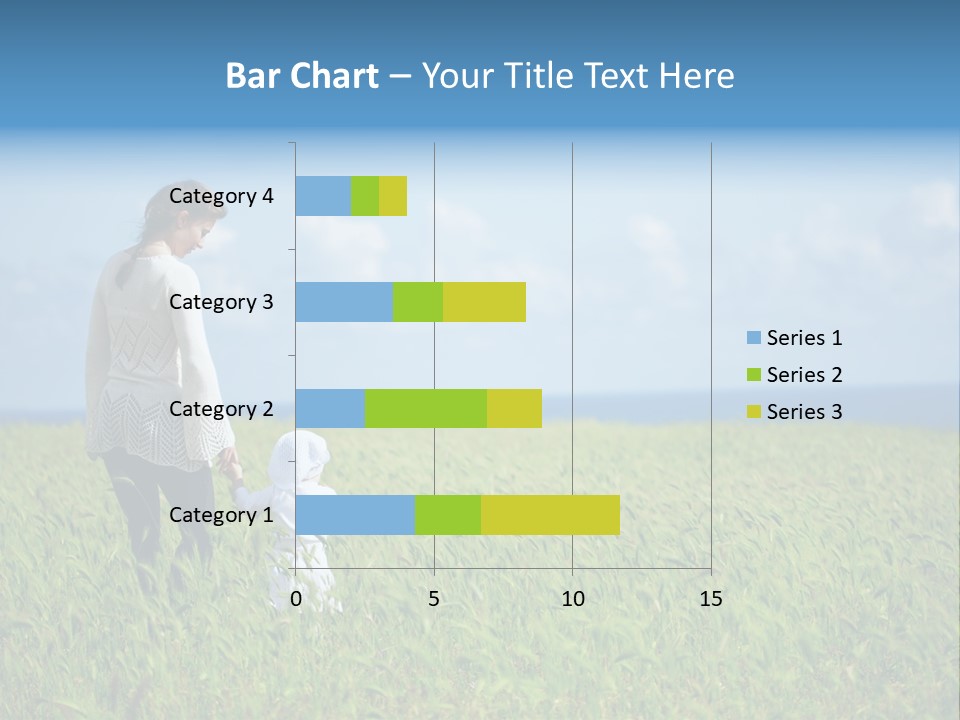 Bar Chart – Your Title Text Here

Category 4
Category 3
Category 2
Category 1

0
5
10
15

Series 1
Series 2
Series 3